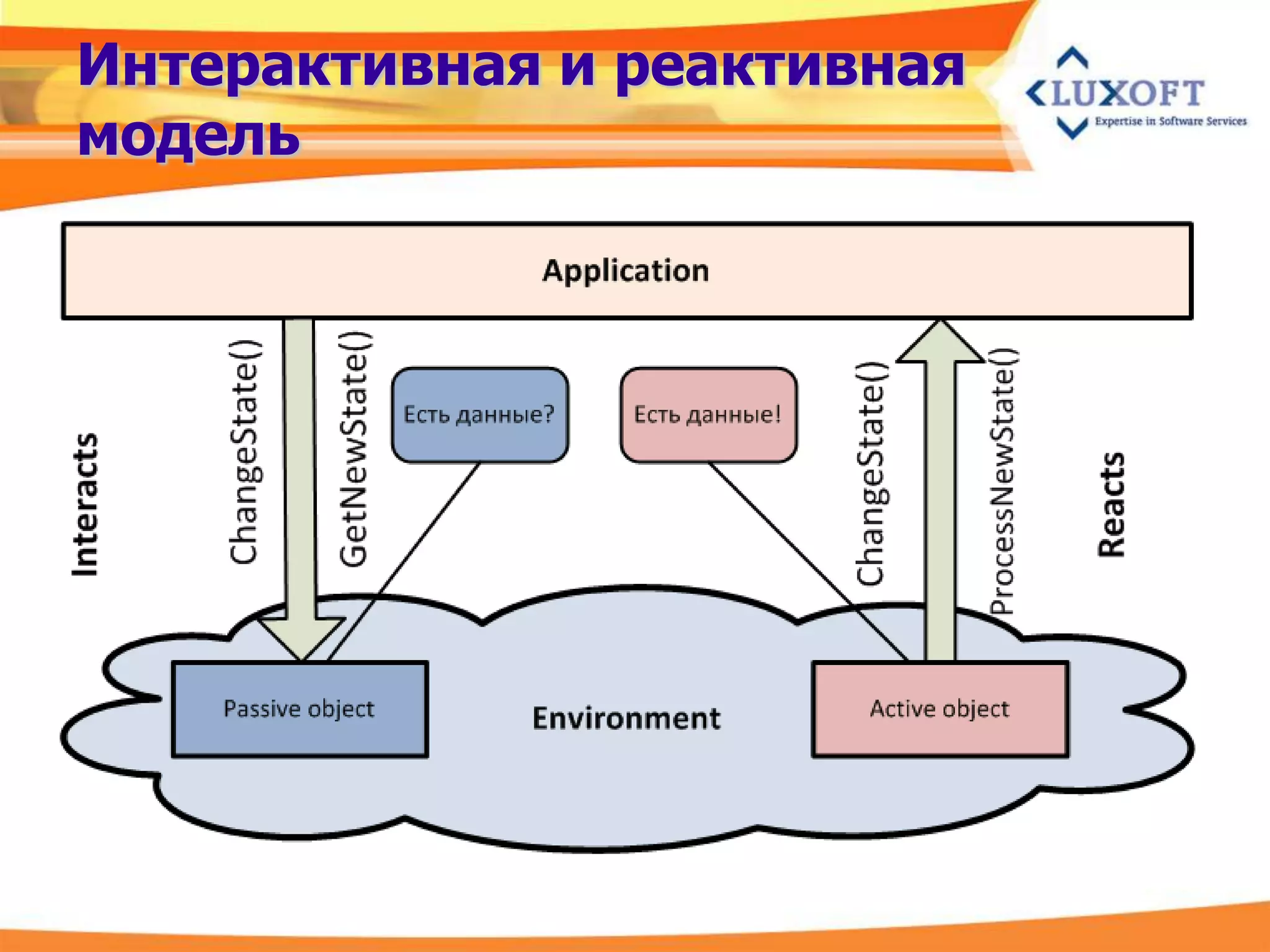 Интерактивная и реактивная модель

LUXOFT
Expertise in Software Services

Application

Interacts

ChangeState()

GetNewState()

Есть данные?

Есть данные!

ChangeState()

ProcessNewState()

Reacts

Passive object

Environment

Active object